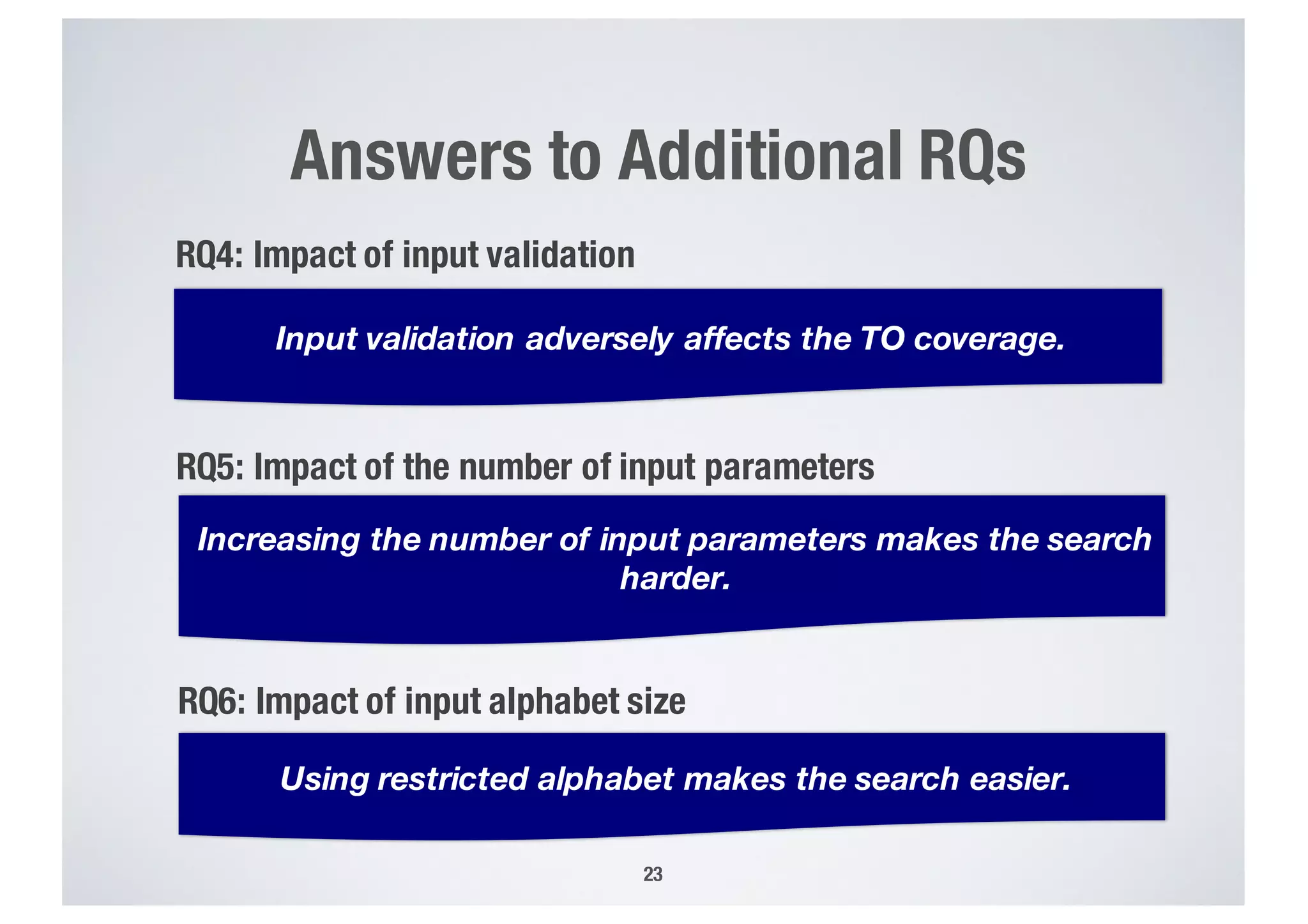 Answers to Additional RQs

RQ4: Impact of input validation

Input validation adversely affects the TO coverage.

RQ5: Impact of the number of input parameters

Increasing the number of input parameters makes the search harder.

RQ6: Impact of input alphabet size

Using restricted alphabet makes the search easier.

23